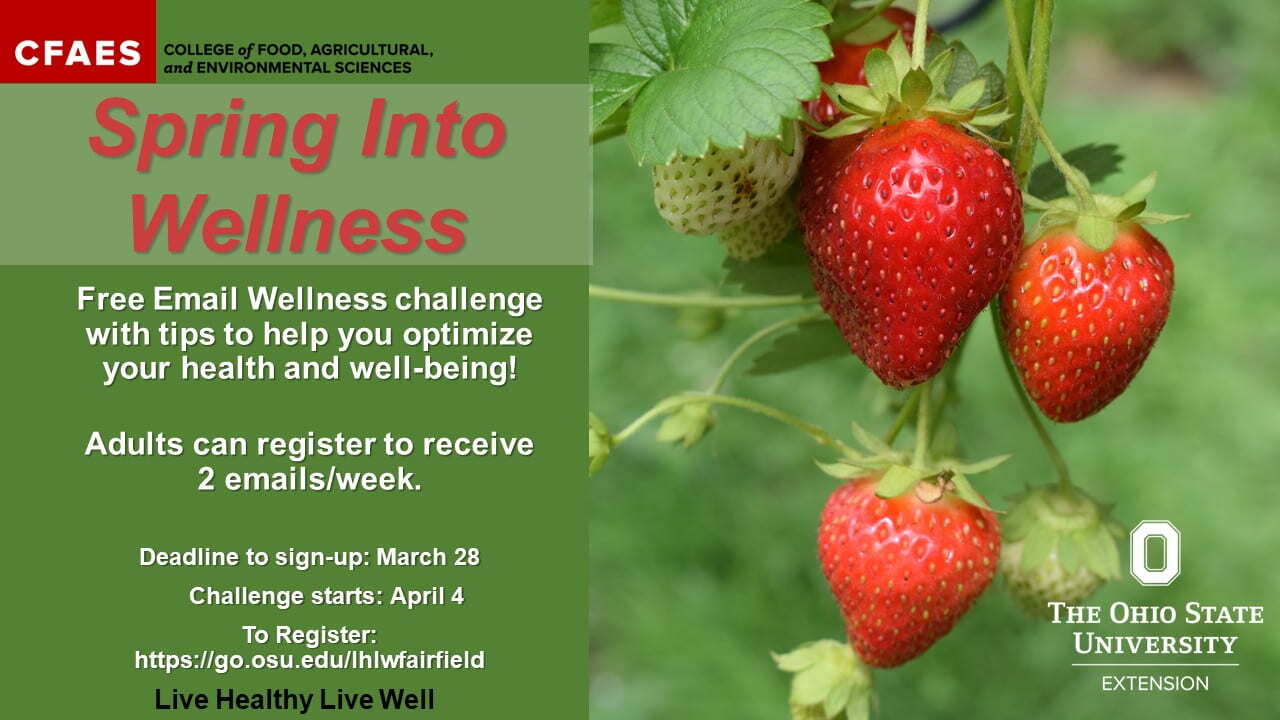 CFAES COLLEGE of FOOD, AGRICULTURAL, and ENVIRONMENTAL SCIENCES

Spring Into Wellness

Free Email Wellness challenge with tips to help you optimize your health and well-being!

Adults can register to receive 2 emails/week.

Deadline to sign-up: March 28

Challenge starts: April 4

To Register: https://go.osu.edu/lhlwfairfield

Live Healthy Live Well

THE OHIO STATE UNIVERSITY

EXTENSION